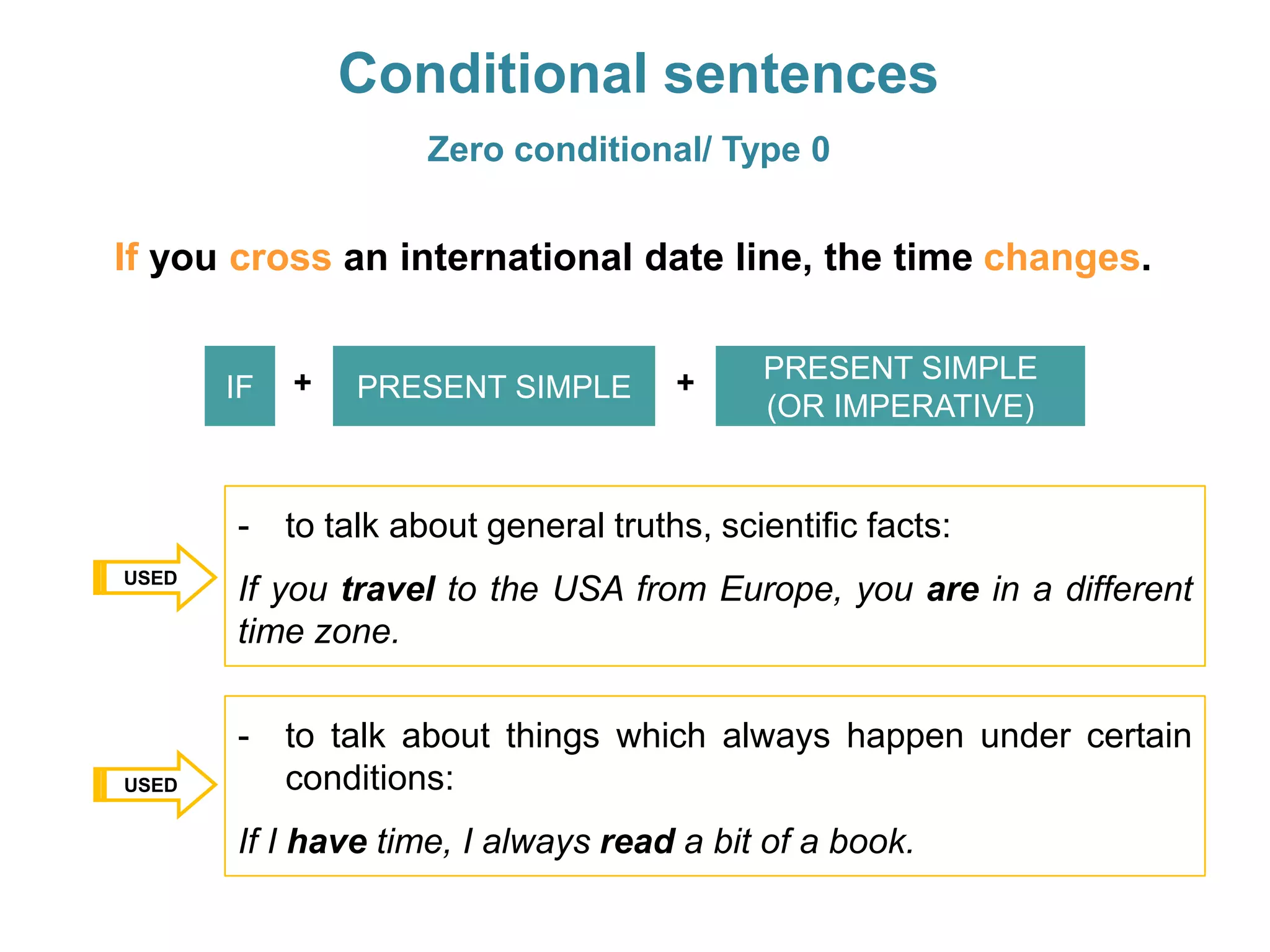 Conditional sentences

Zero conditional/ Type 0

If you cross an international date line, the time changes.

IF + PRESENT SIMPLE + PRESENT SIMPLE (OR IMPERATIVE)

USED

- to talk about general truths, scientific facts:

If you travel to the USA from Europe, you are in a different time zone.

USED

- to talk about things which always happen under certain conditions:

If I have time, I always read a bit of a book.